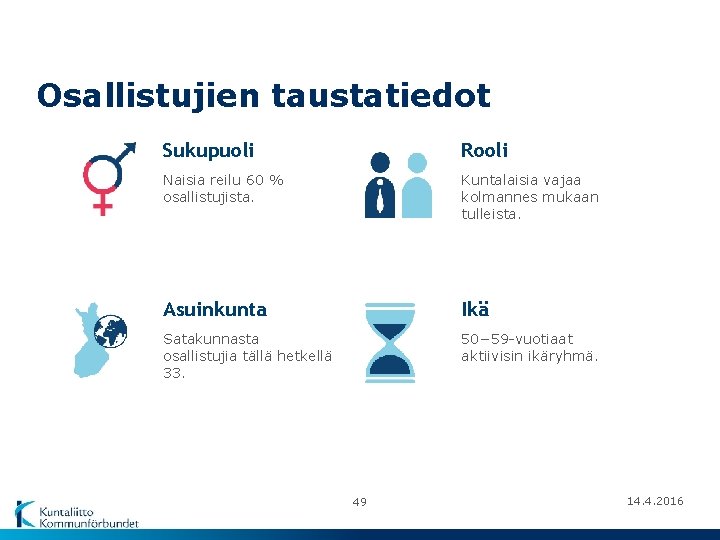 Osallistujien taustatiedot

Sukupuoli

Naisia reilu 60 % osallistujista.

Rooli

Kuntalaisia vajaa kolmannes mukaan tulleista.

Asuinkunta

Satakunnasta osallistujia tällä hetkellä 33.

Ikä

50–59-vuotiaat aktiivisin ikäryhmä.

Kuntaliitto
Kommunförbundet

49

14.4.2016